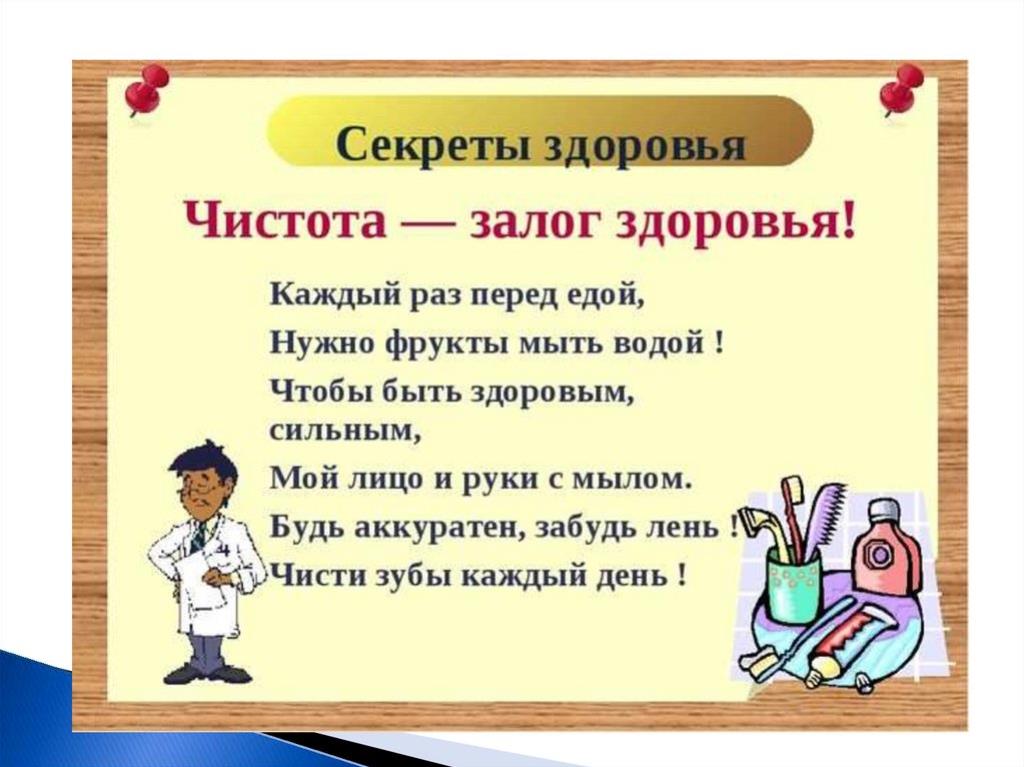 Секреты здоровья

Чистота — залог здоровья!

Каждый раз перед едой,
Нужно фрукты мыть водой !
Чтобы быть здоровым, сильным,
Мой лицо и руки с мылом.
Будь аккуратен, забудь лень !
Чисти зубы каждый день !